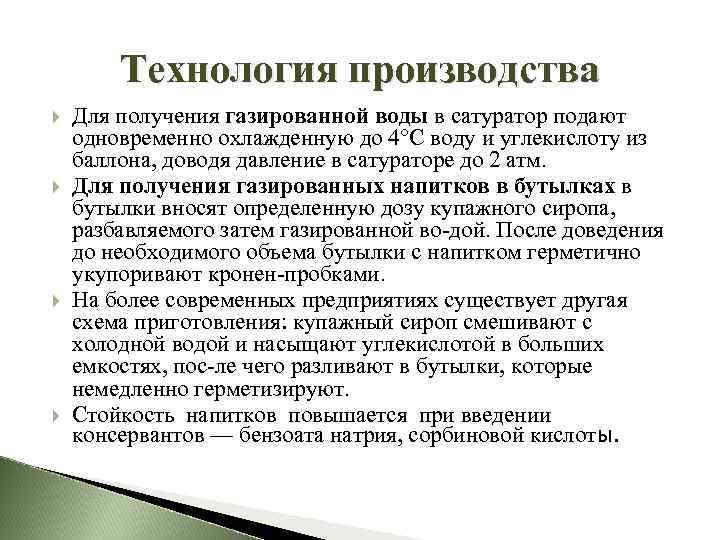 Технология производства

Для получения газированной воды в сатуратор подают одновременно охлажденную до 4°С воду и углекислоту из баллона, доводя давление в сатураторе до 2 атм.

Для получения газированных напитков в бутылках в бутылки вносят определенную дозу купажного сиропа, разбавляемого затем газированной во-дой. После доведения до необходимого объема бутылки с напитком герметично укупоривают кронен-пробками.

На более современных предприятиях существует другая схема приготовления: купажный сироп смешивают с холодной водой и насыщают углекислотой в больших емкостях, пос-ле чего разливают в бутылки, которые немедленно герметизируют.

Стойкость напитков повышается при введении консервантов — бензоата натрия, сорбиновой кислоты.